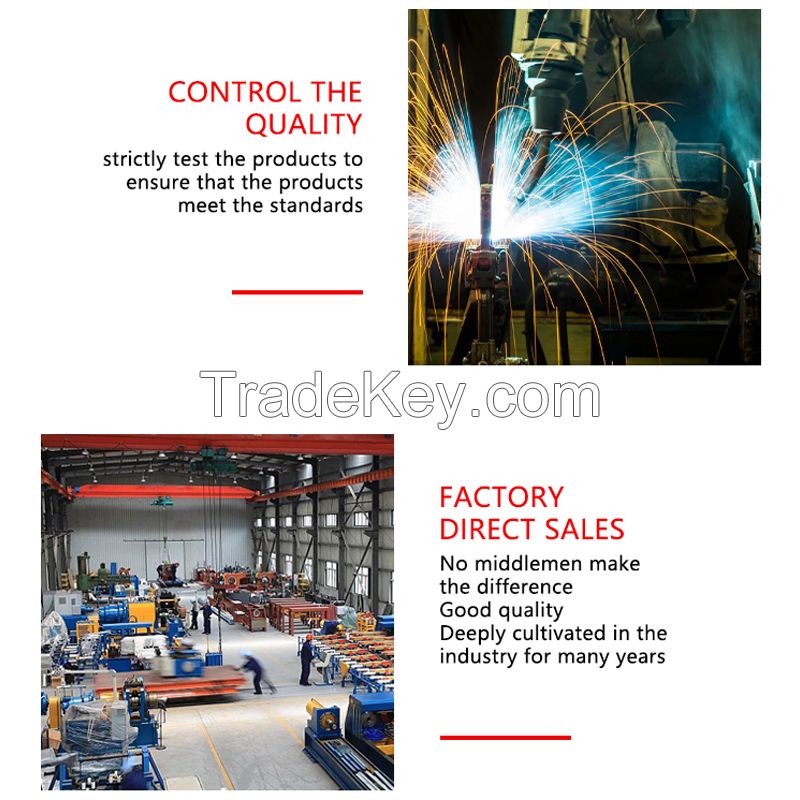 CONTROL THE QUALITY

strictly test the products to ensure that the products meet the standards

TradeKey.com

FACTORY DIRECT SALES

No middlemen make the difference
Good quality
Deeply cultivated in the industry for many years